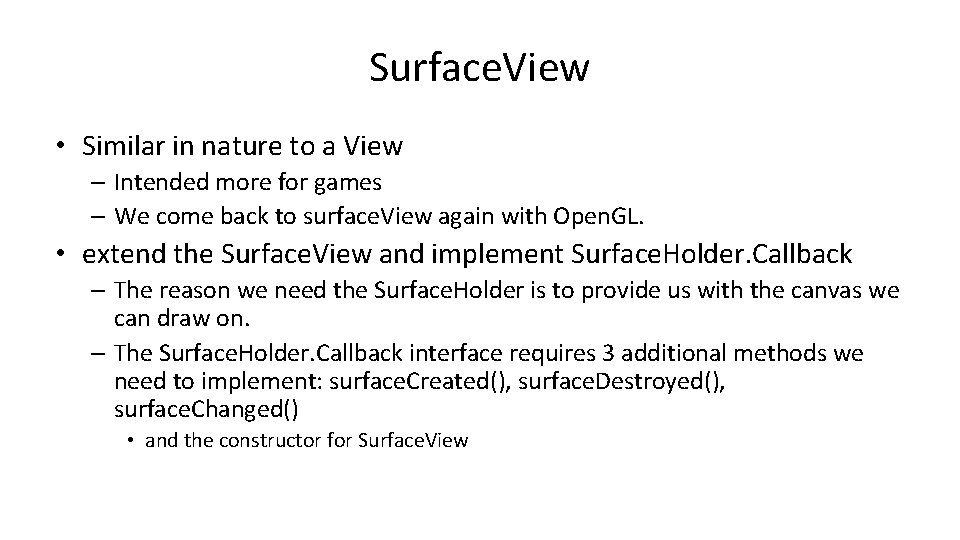 SurfaceView

• Similar in nature to a View
– Intended more for games
– We come back to surfaceView again with OpenGL.

• extend the SurfaceView and implement SurfaceHolder.Callback
– The reason we need the SurfaceHolder is to provide us with the canvas we can draw on.
– The SurfaceHolder.Callback interface requires 3 additional methods we need to implement: surfaceCreated(), surfaceDestroyed(), surfaceChanged()
• and the constructor for SurfaceView